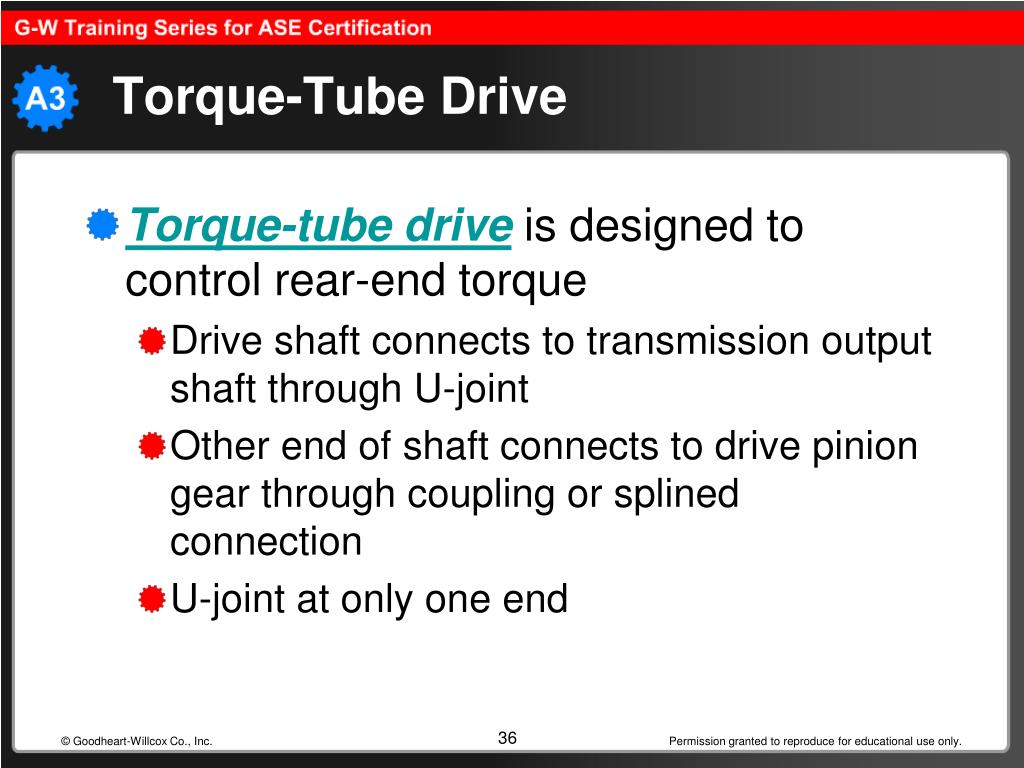 G-W Training Series for ASE Certification

A3

Torque-Tube Drive

Torque-tube drive is designed to control rear-end torque

Drive shaft connects to transmission output shaft through U-joint

Other end of shaft connects to drive pinion gear through coupling or splined connection

U-joint at only one end

© Goodheart-Willcox Co., Inc.

36

Permission granted to reproduce for educational use only.